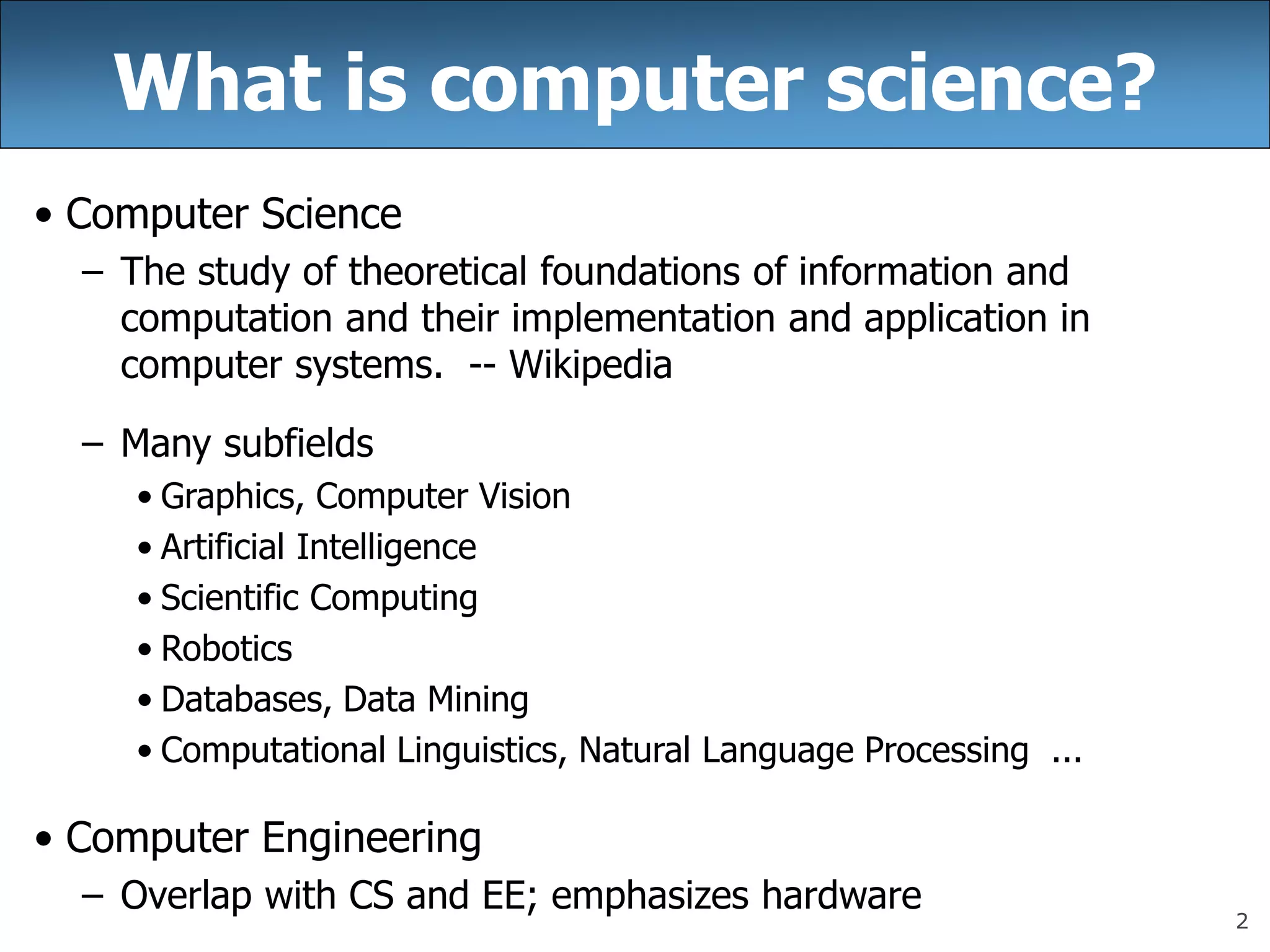 What is computer science?

• Computer Science
– The study of theoretical foundations of information and computation and their implementation and application in computer systems. -- Wikipedia

– Many subfields
• Graphics, Computer Vision
• Artificial Intelligence
• Scientific Computing
• Robotics
• Databases, Data Mining
• Computational Linguistics, Natural Language Processing ...

• Computer Engineering
– Overlap with CS and EE; emphasizes hardware

2